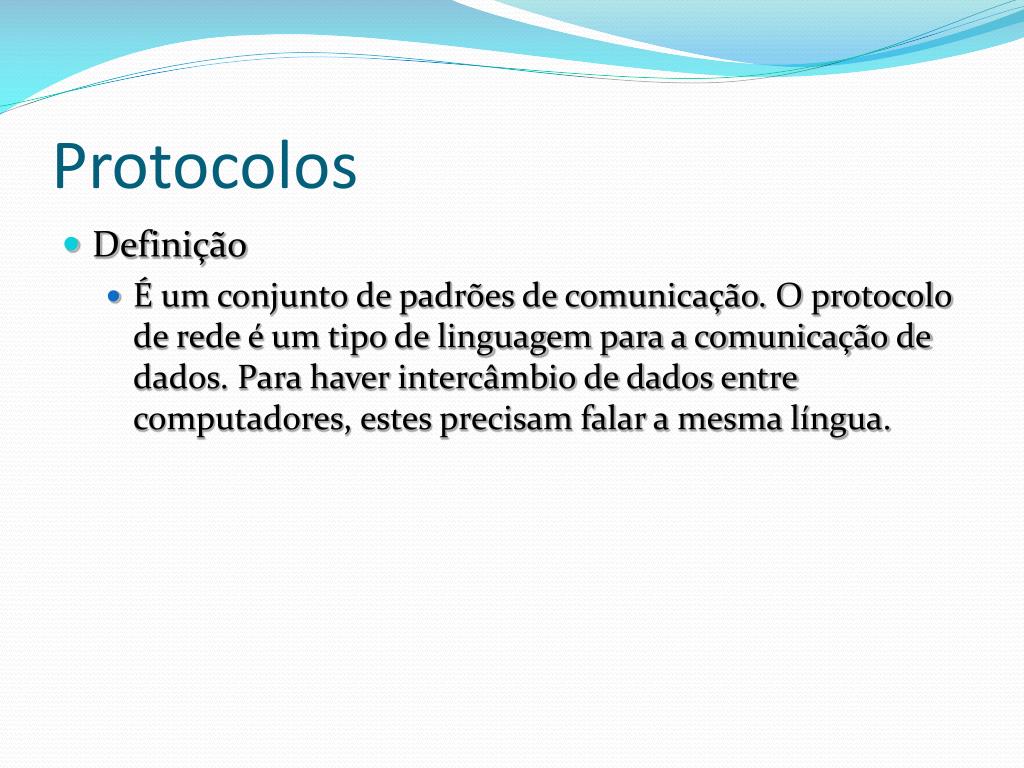 Protocolos

Definição

É um conjunto de padrões de comunicação. O protocolo de rede é um tipo de linguagem para a comunicação de dados. Para haver intercâmbio de dados entre computadores, estes precisam falar a mesma língua.